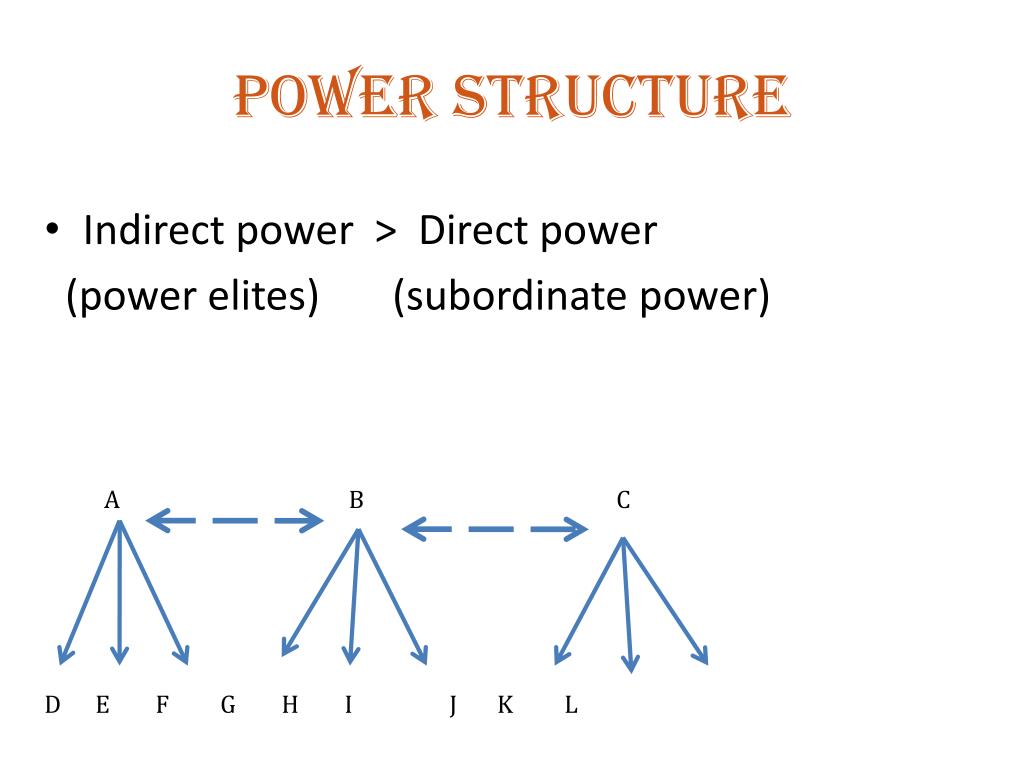 POWER STRUCTURE

• Indirect power > Direct power
(power elites) (subordinate power)

A B C

D E F G H I J K L